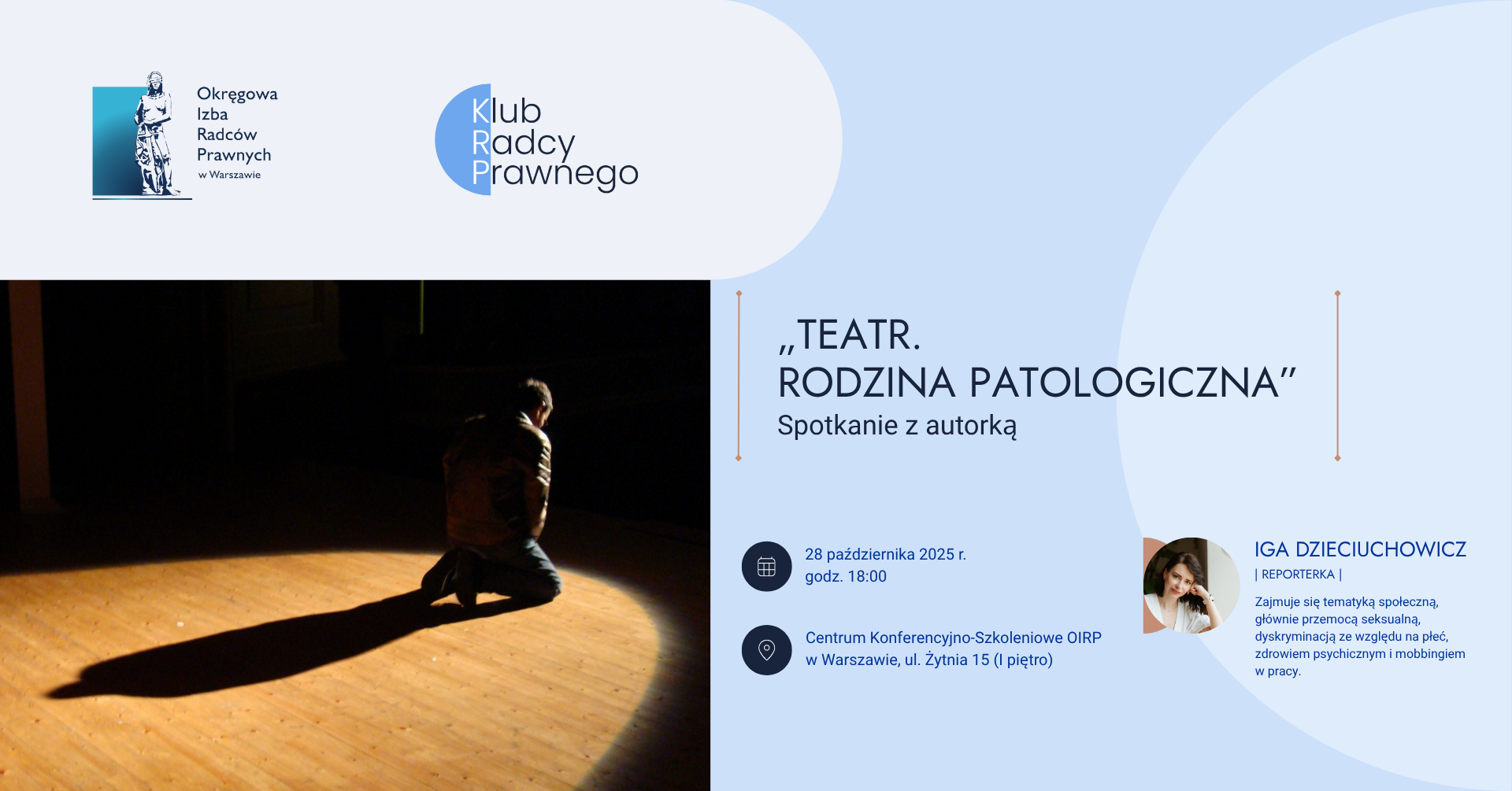 Okręgowa
Izba
Radców
Prawnych
w Warszawie

Klub
Radcy
Prawnego

„TEATR.
RODZINA PATOLOGICZNA”
Spotkanie z autorką

28 października 2025 r.
godz. 18:00

Centrum Konferencyjno-Szkoleniowe OIRP
w Warszawie, ul. Żytnia 15 (I piętro)

IGA DZIECIUCHOWICZ
| REPORTERKA |

Zajmuje się tematyką społeczną, głównie przemocą seksualną, dyskryminacją ze względu na płeć, zdrowiem psychicznym i mobbingiem w pracy.